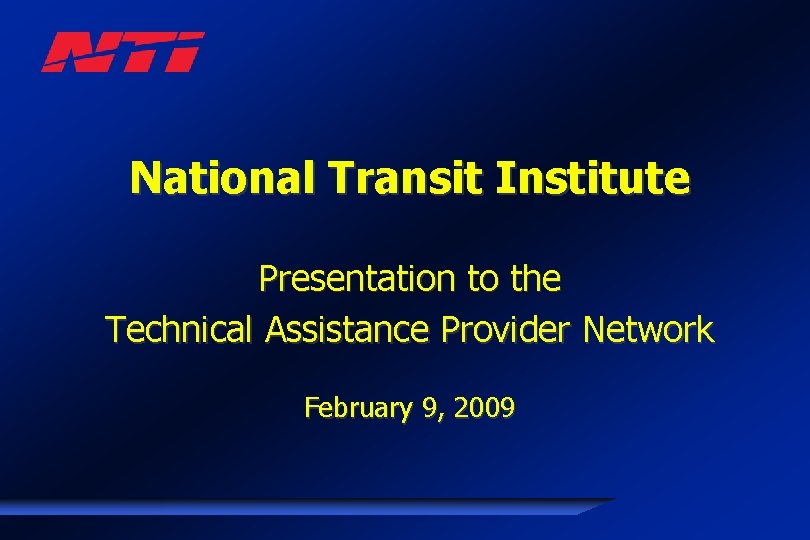 NTI

National Transit Institute

Presentation to the Technical Assistance Provider Network

February 9, 2009